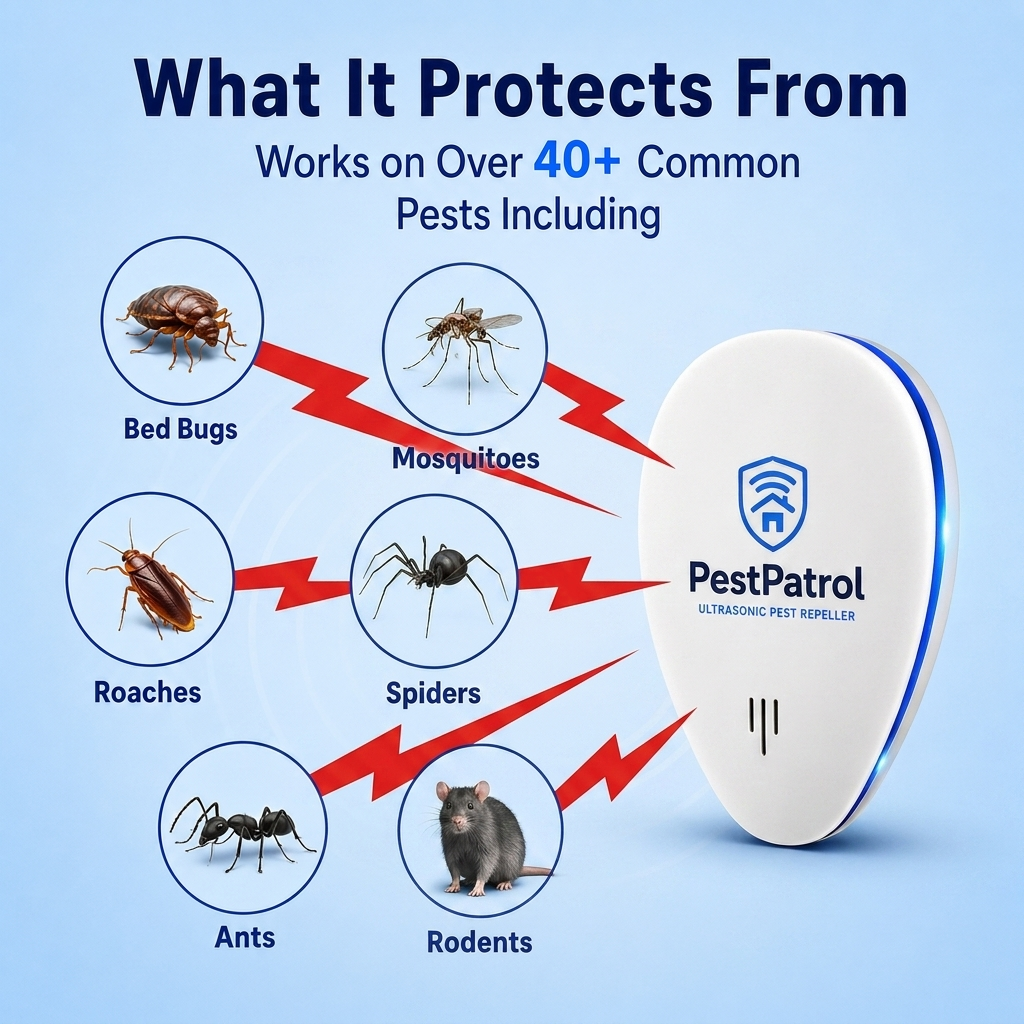 What It Protects From

Works on Over 40+ Common Pests Including

Bed Bugs

Mosquitoes

Roaches

Spiders

Ants

Rodents

PestPatrol
ULTRASONIC PEST REPELLER